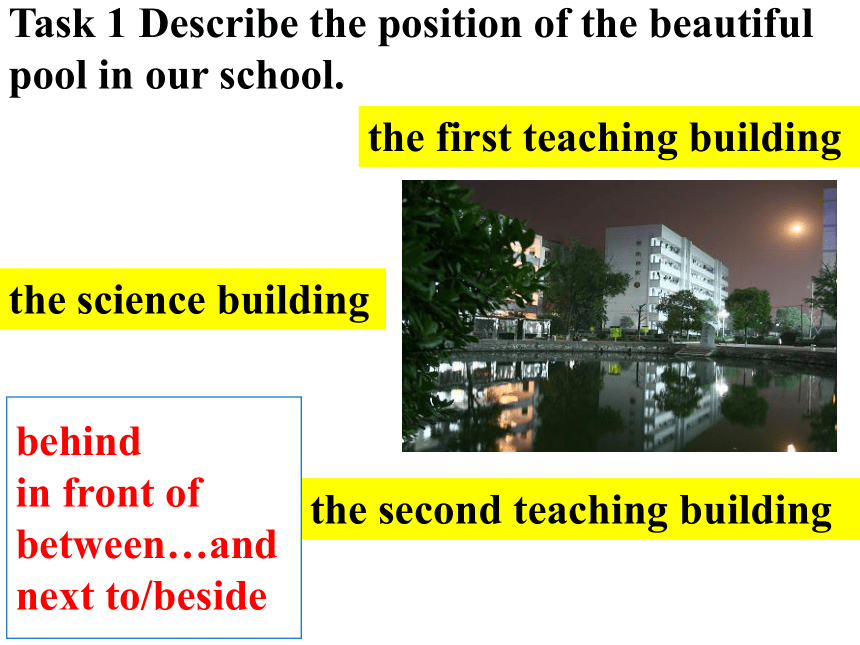 Task 1 Describe the position of the beautiful pool in our school.

the first teaching building

the science building

behind
in front of
between…and
next to/beside

the second teaching building